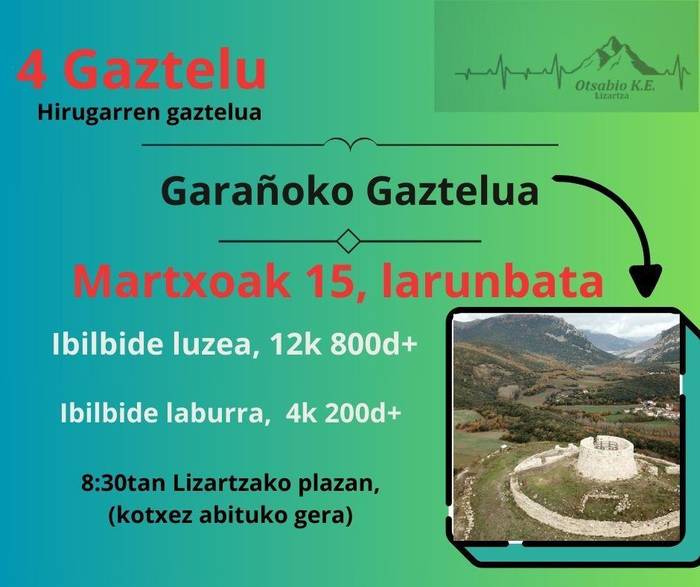 4 Gaztelu
Hirugarren gaztelua

Otsabio K.E.
Lizartza

Garañoko Gaztelua

Martxoak 15, larunbata

Ibilbide luzea, 12k 800d+

Ibilbide laburra, 4k 200d+

8:30tan Lizartzako plazan,
(kotxez abituko gera)